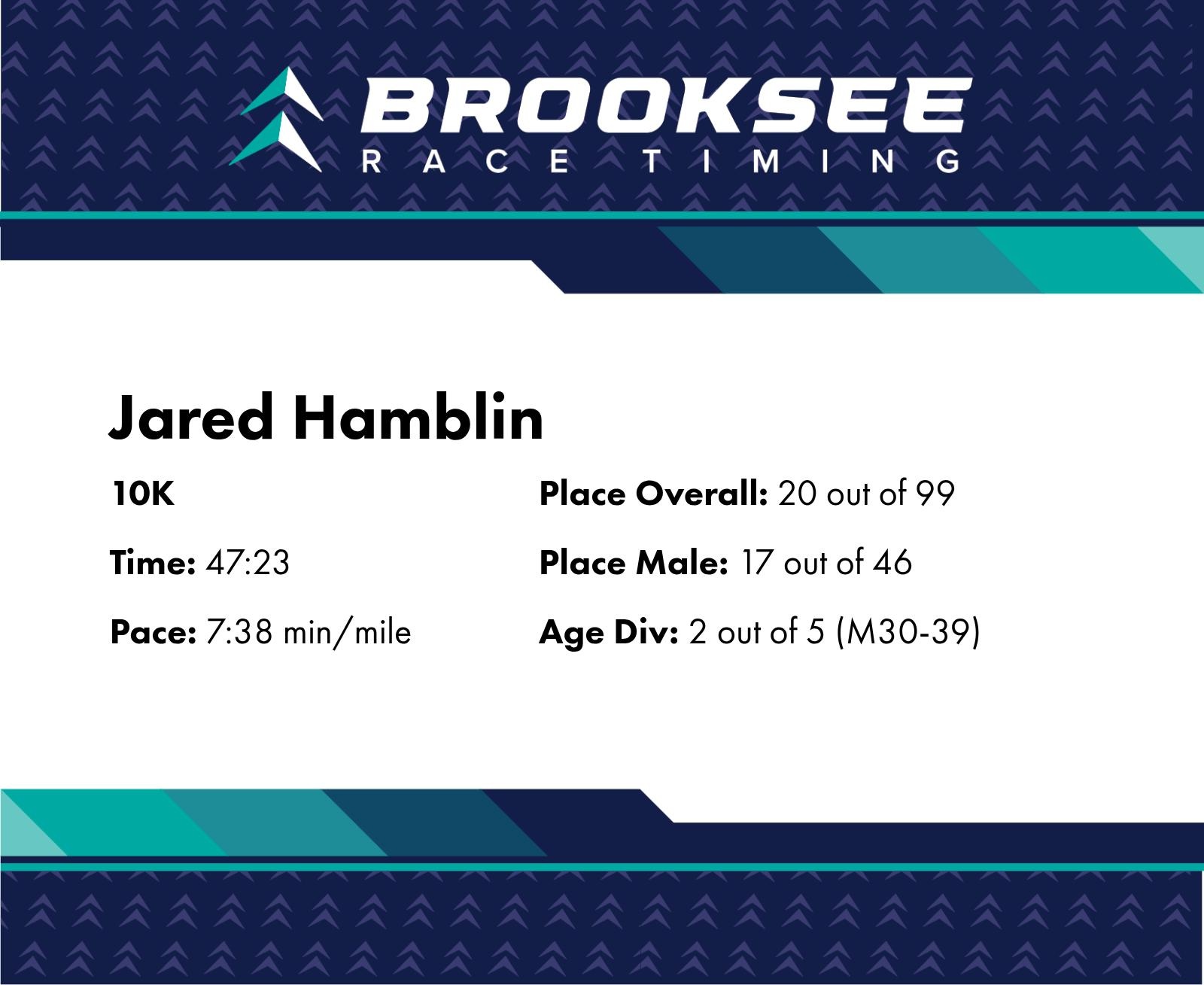 BROOKSEE
RACE TIMING

Jared Hamblin

10K

Time: 47:23

Pace: 7:38 min/mile

Place Overall: 20 out of 99

Place Male: 17 out of 46

Age Div: 2 out of 5 (M30-39)